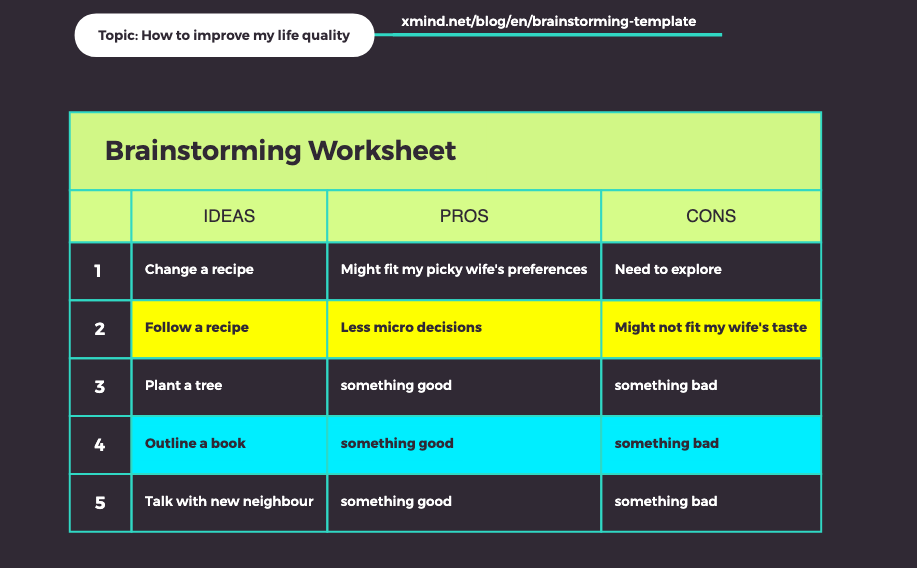 Topic: How to improve my life quality

xmind.net/blog/en/brainstorming-template

Brainstorming Worksheet

| | IDEAS | PROS | CONS |
|---|---|---|---|
| 1 | Change a recipe | Might fit my picky wife's preferences | Need to explore |
| 2 | Follow a recipe | Less micro decisions | Might not fit my wife's taste |
| 3 | Plant a tree | something good | something bad |
| 4 | Outline a book | something good | something bad |
| 5 | Talk with new neighbour | something good | something bad |